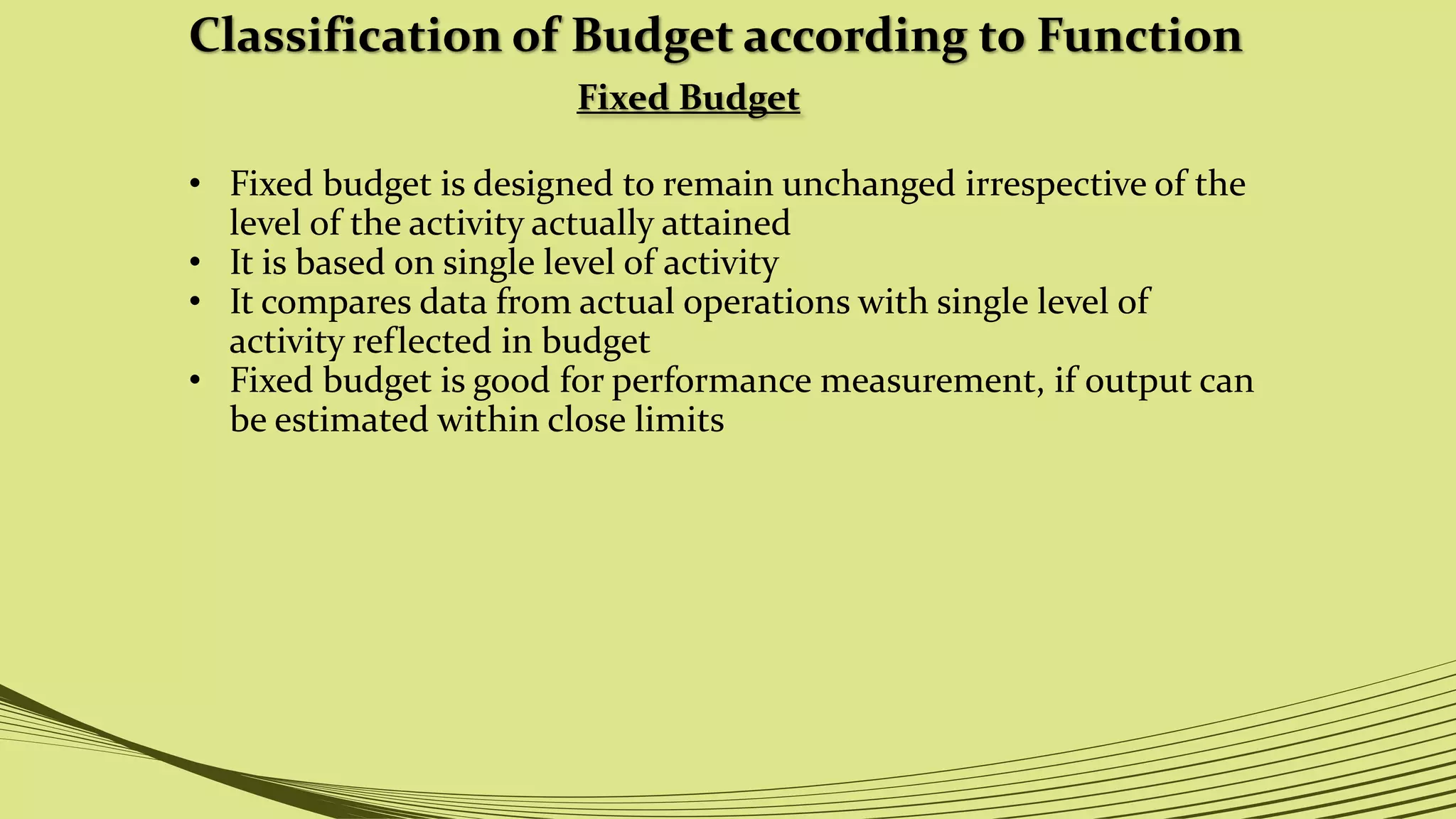 Classification of Budget according to Function

Fixed Budget

• Fixed budget is designed to remain unchanged irrespective of the level of the activity actually attained
• It is based on single level of activity
• It compares data from actual operations with single level of activity reflected in budget
• Fixed budget is good for performance measurement, if output can be estimated within close limits